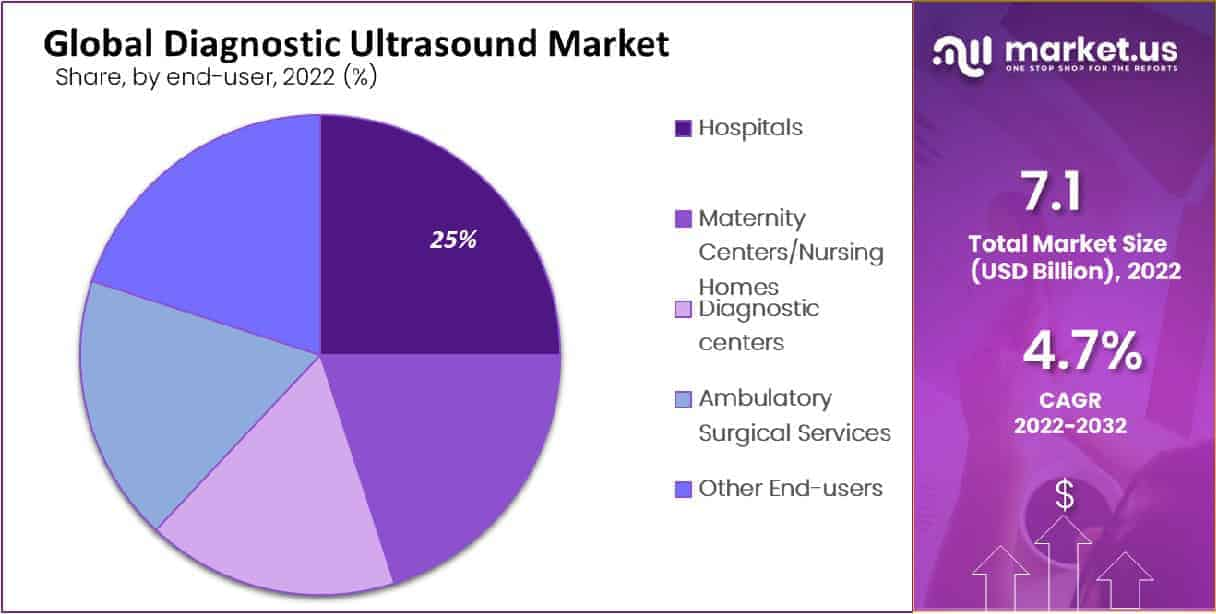 Global Diagnostic Ultrasound Market
Share, by end-user, 2022 (%)

25%

Hospitals

Maternity Centers/Nursing Homes

Diagnostic centers

Ambulatory Surgical Services

Other End-users

market.us
ONE STOP SHOP FOR THE REPORTS

7.1
Total Market Size (USD Billion), 2022

4.7%
CAGR
2022-2032

$